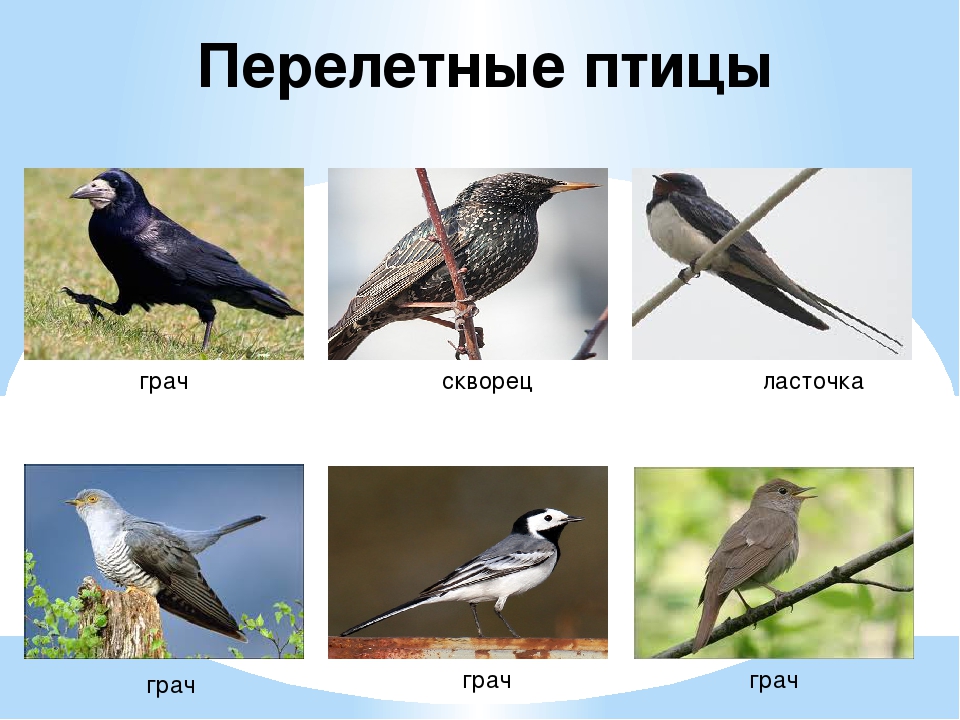 Перелетные птицы

грач

скворец

ласточка

грач

грач

грач